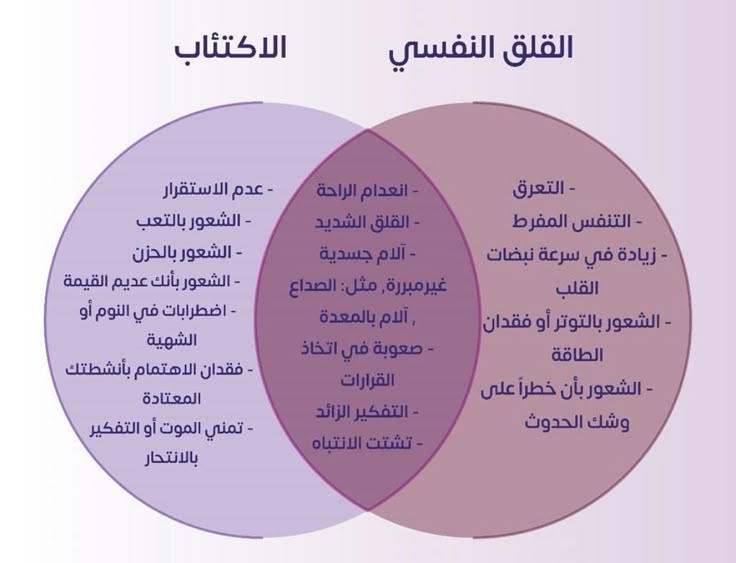 القلق النفسي

الاكتئاب

- التعرق
- التنفس المفرط
- زيادة في سرعة نبضات القلب
- الشعور بالتوتر أو فقدان الطاقة
- الشعور بأن خطراً على وشك الحدوث

- انعدام الراحة
- القلق الشديد
- آلام جسدية غيرمبررة, مثل: الصداع , آلام بالمعدة
- صعوبة في اتخاذ القرارات
- التفكير الزائد
- تشتت الانتباه

- عدم الاستقرار
- الشعور بالتعب
- الشعور بالحزن
- الشعور بأنك عديم القيمة
- اضطرابات في النوم أو الشهية
- فقدان الاهتمام بأنشطتك المعتادة
- تمني الموت أو التفكير بالانتحار